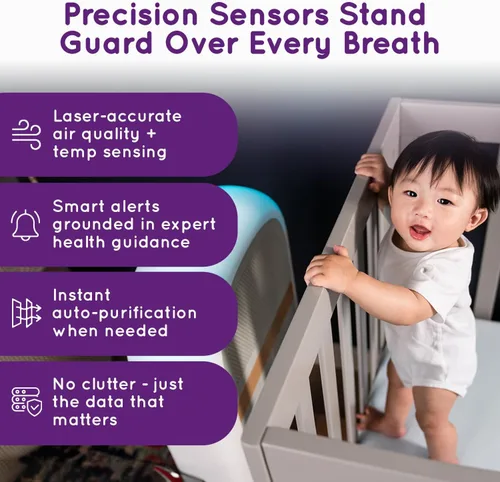 Precision Sensors Stand Guard Over Every Breath

Laser-accurate air quality + temp sensing

Smart alerts grounded in expert health guidance

Instant auto-purification when needed

No clutter - just the data that matters